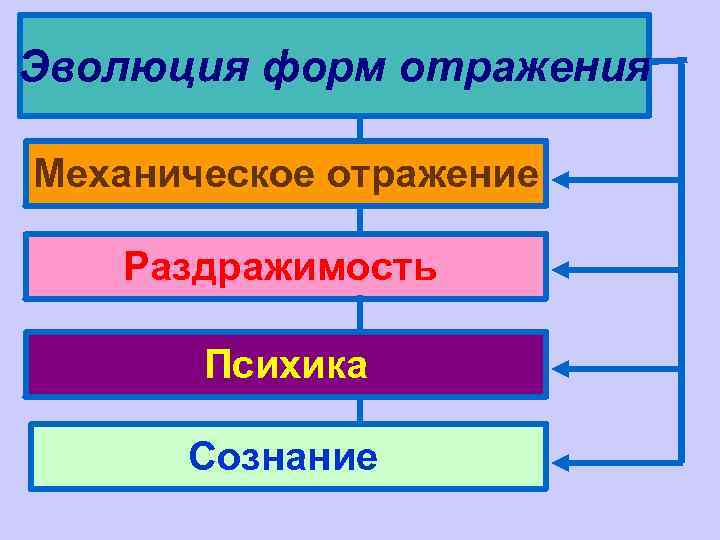 Эволюция форм отражения

Механическое отражение

Раздражимость

Психика

Сознание